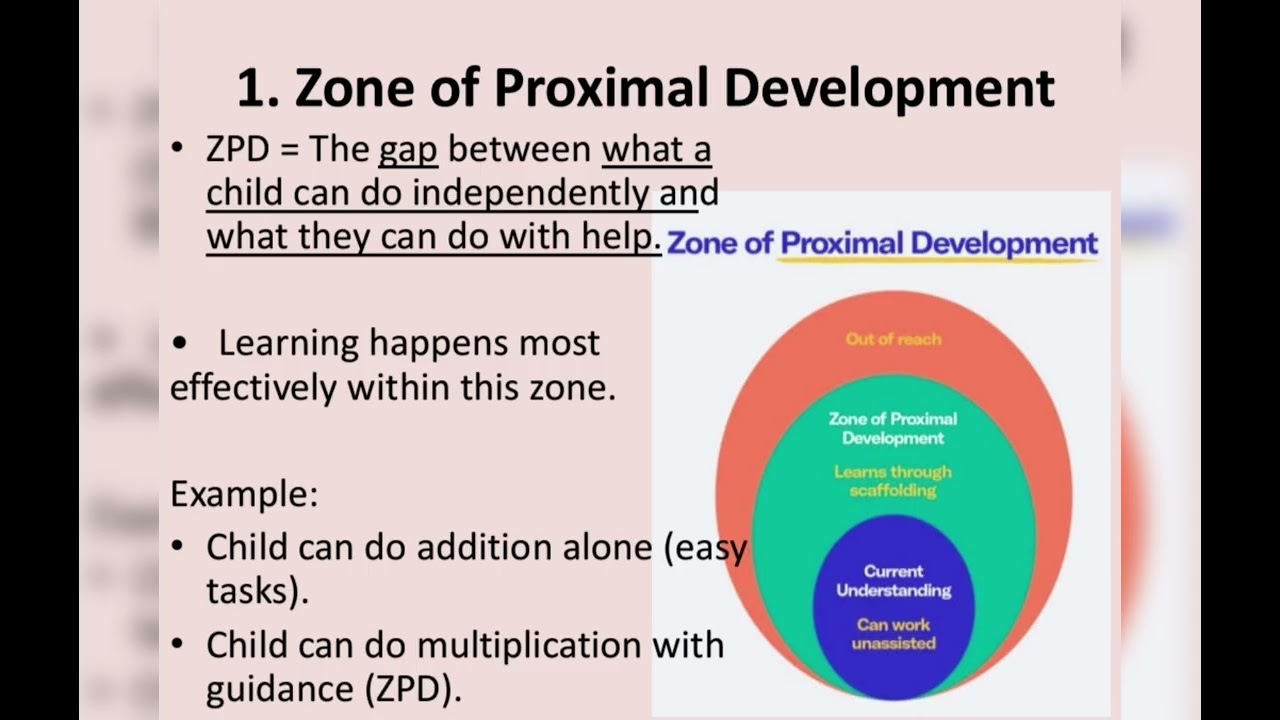 1. Zone of Proximal Development

• ZPD = The gap between what a child can do independently and what they can do with help.

• Learning happens most effectively within this zone.

Example:
• Child can do addition alone (easy tasks).
• Child can do multiplication with guidance (ZPD).

Zone of Proximal Development

Out of reach

Zone of Proximal Development

Learns through scaffolding

Current Understanding

Can work unassisted